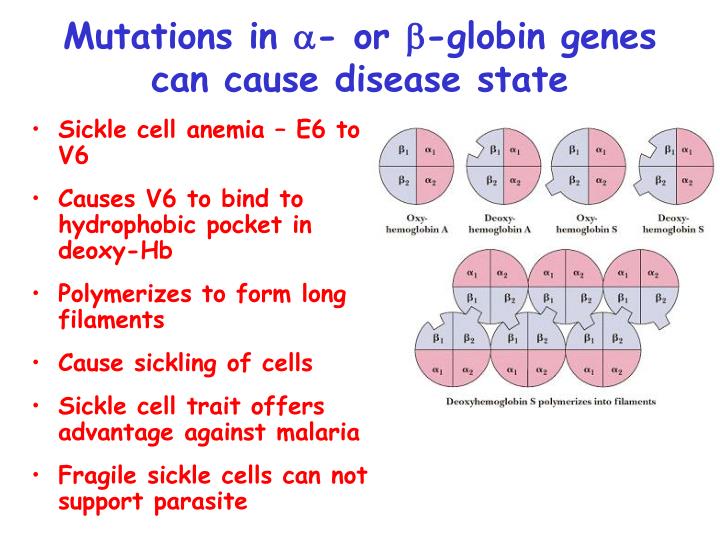 Mutations in $\alpha$- or $\beta$-globin genes can cause disease state

• Sickle cell anemia – E6 to V6

• Causes V6 to bind to hydrophobic pocket in deoxy-Hb

• Polymerizes to form long filaments

• Cause sickling of cells

• Sickle cell trait offers advantage against malaria

• Fragile sickle cells can not support parasite

$\beta_1$ $\alpha_1$ $\beta_2$ $\alpha_2$
Oxy-hemoglobin A

$\beta_1$ $\alpha_1$ $\beta_2$ $\alpha_2$
Deoxy-hemoglobin A

$\beta_1$ $\alpha_1$ $\beta_2$ $\alpha_2$
Oxy-hemoglobin S

$\beta_1$ $\alpha_1$ $\beta_2$ $\alpha_2$
Deoxy-hemoglobin S

$\alpha_1$ $\alpha_2$ $\beta_1$ $\beta_2$
$\alpha_1$ $\alpha_2$ $\beta_1$ $\beta_2$
$\alpha_1$ $\alpha_2$ $\beta_1$ $\beta_2$
$\beta_1$ $\beta_2$ $\alpha_1$ $\alpha_2$
$\beta_1$ $\beta_2$ $\alpha_1$ $\alpha_2$
$\beta_1$ $\beta_2$ $\alpha_1$ $\alpha_2$

Deoxyhemoglobin S polymerizes into filaments